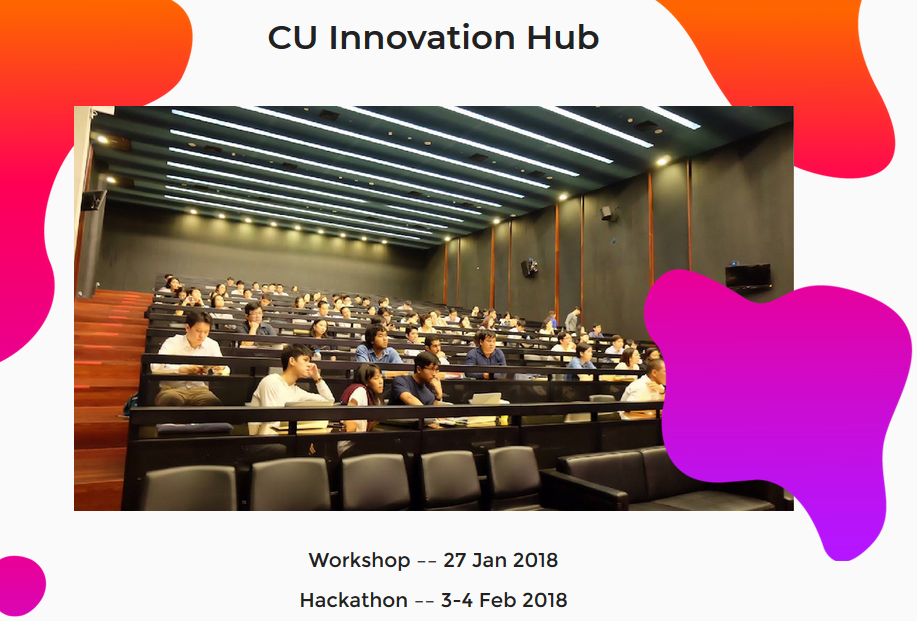 CU Innovation Hub

Workshop -- 27 Jan 2018

Hackathon -- 3-4 Feb 2018